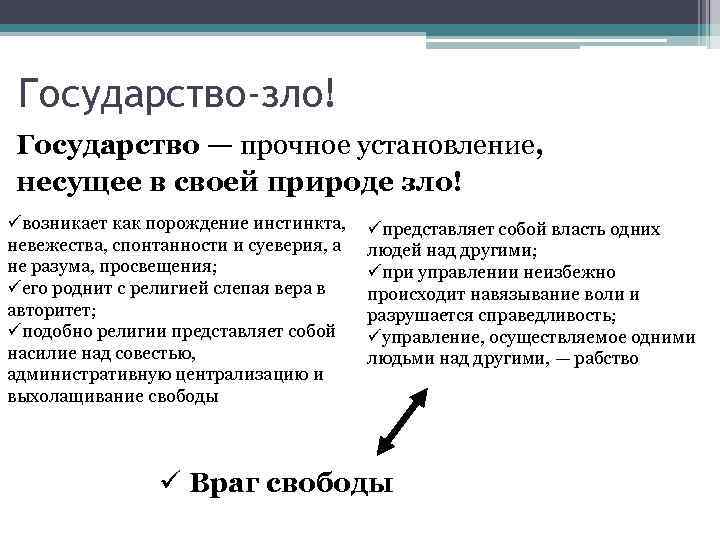 Государство-зло!

**Государство** — прочное установление, **несущее в своей природе зло!**

✓возникает как порождение инстинкта, невежества, спонтанности и суеверия, а не разума, просвещения;
✓его роднит с религией слепая вера в авторитет;
✓подобно религии представляет собой насилие над совестью, административную централизацию и выхолащивание свободы

✓представляет собой власть одних людей над другими;
✓при управлении неизбежно происходит навязывание воли и разрушается справедливость;
✓управление, осуществляемое одними людьми над другими, — рабство

✓ **Враг свободы**